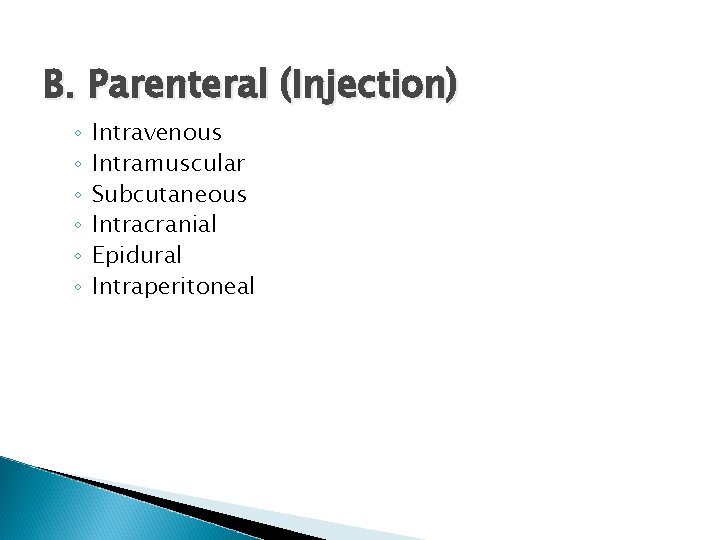 B. Parenteral (Injection)

◦ Intravenous
◦ Intramuscular
◦ Subcutaneous
◦ Intracranial
◦ Epidural
◦ Intraperitoneal